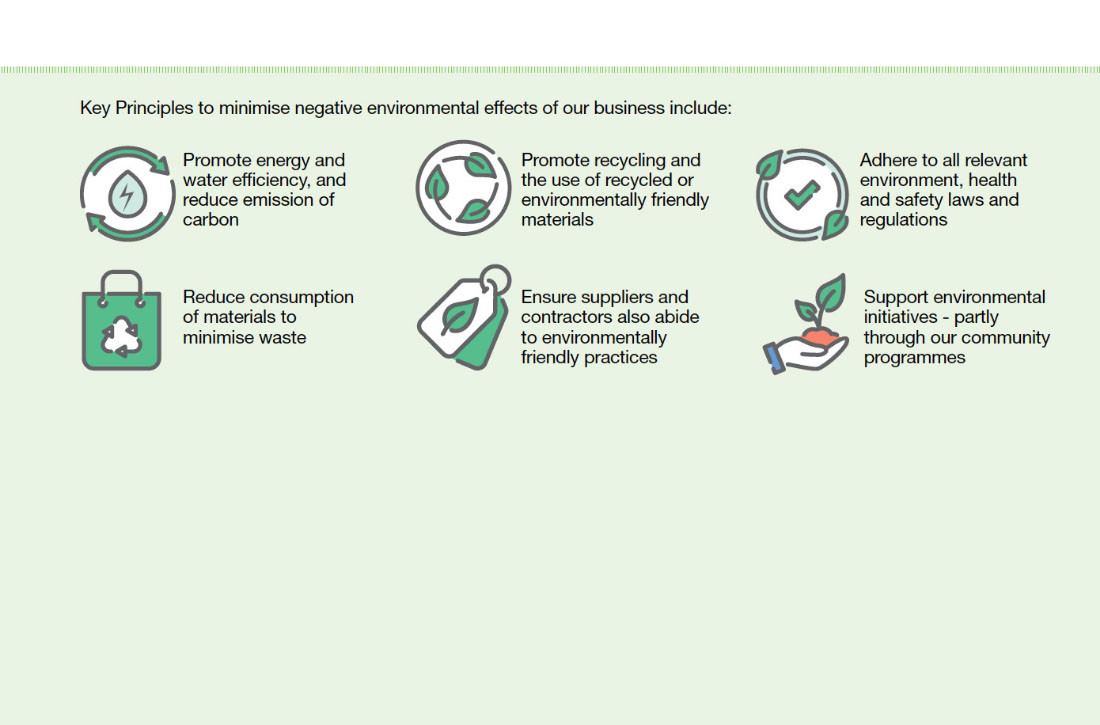 Key Principles to minimise negative environmental effects of our business include:

Promote energy and water efficiency, and reduce emission of carbon

Promote recycling and the use of recycled or environmentally friendly materials

Adhere to all relevant environment, health and safety laws and regulations

Reduce consumption of materials to minimise waste

Ensure suppliers and contractors also abide to environmentally friendly practices

Support environmental initiatives - partly through our community programmes